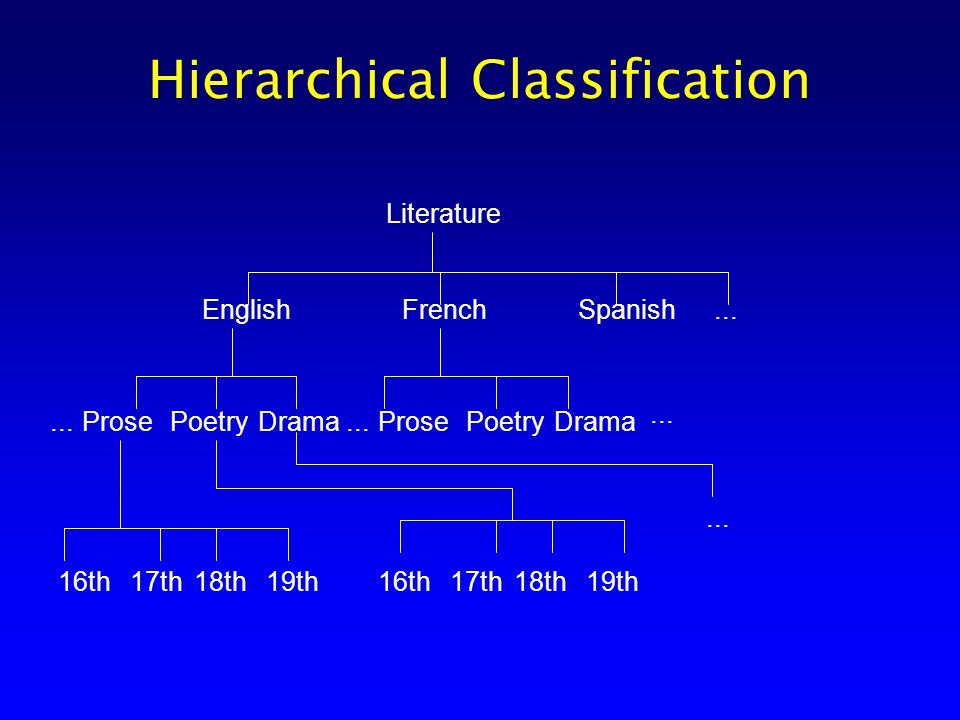 Hierarchical Classification

Literature

English French Spanish ...

... Prose Poetry Drama ... Prose Poetry Drama ...

...

16th 17th 18th 19th 16th 17th 18th 19th